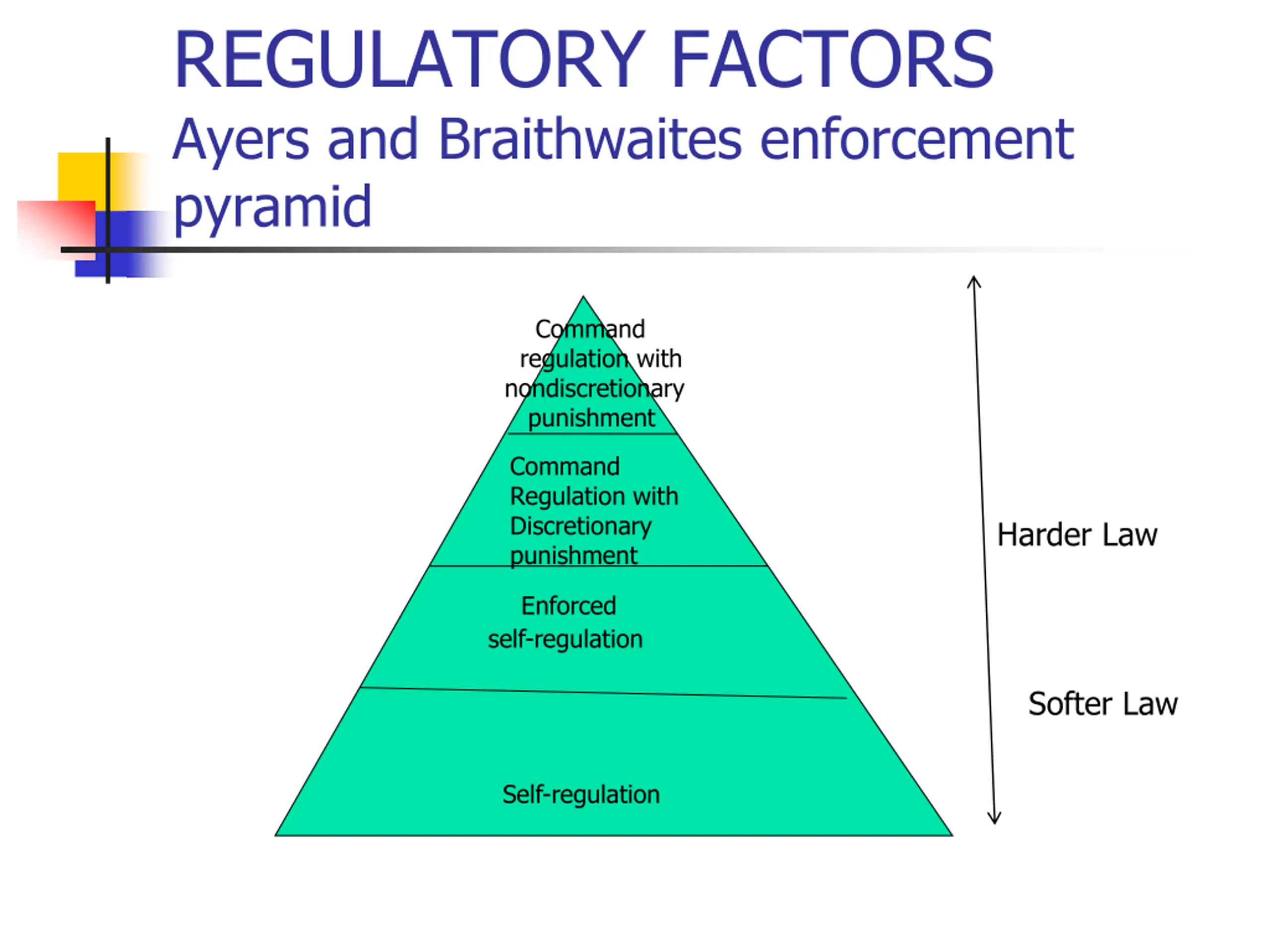 REGULATORY FACTORS
Ayers and Braithwaites enforcement pyramid

Command regulation with nondiscretionary punishment

Command Regulation with Discretionary punishment

Enforced self-regulation

Self-regulation

Harder Law

Softer Law